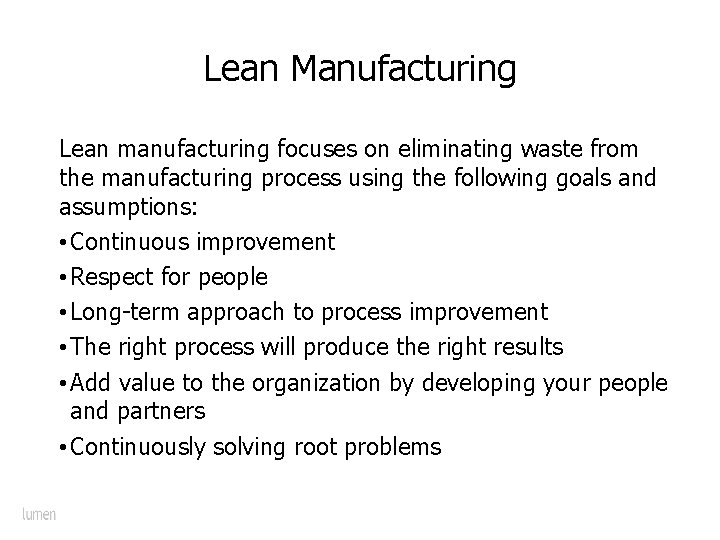 Lean Manufacturing

Lean manufacturing focuses on eliminating waste from the manufacturing process using the following goals and assumptions:

• Continuous improvement
• Respect for people
• Long-term approach to process improvement
• The right process will produce the right results
• Add value to the organization by developing your people and partners
• Continuously solving root problems

lumen